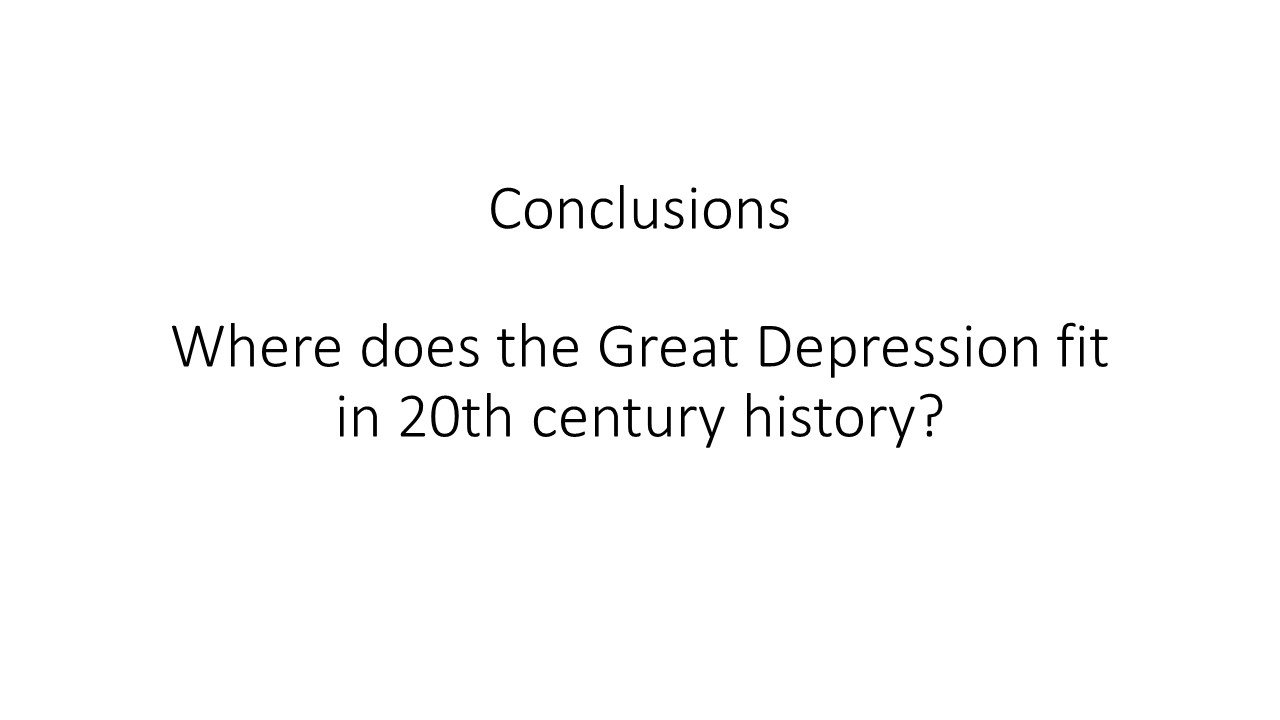 Conclusions

Where does the Great Depression fit in 20th century history?